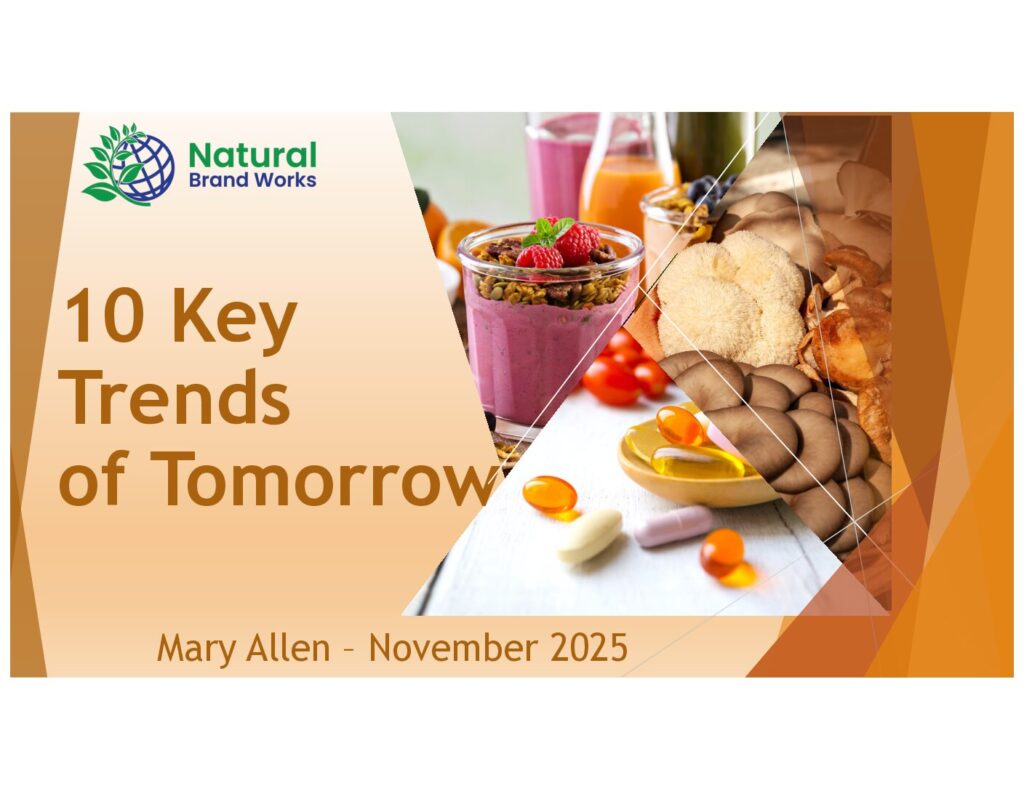 Natural
Brand Works

10 Key Trends of Tomorrow

Mary Allen – November 2025